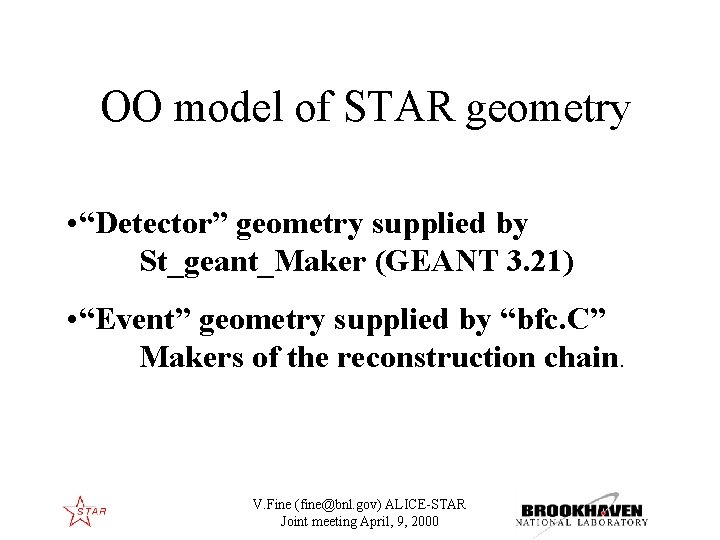 OO model of STAR geometry

•“Detector” geometry supplied by St_geant_Maker (GEANT 3.21)

•“Event” geometry supplied by “bfc.C” Makers of the reconstruction chain.

STAR

V.Fine (fine@bnl.gov) ALICE-STAR
Joint meeting April, 9, 2000

BROOKHAVEN
NATIONAL LABORATORY